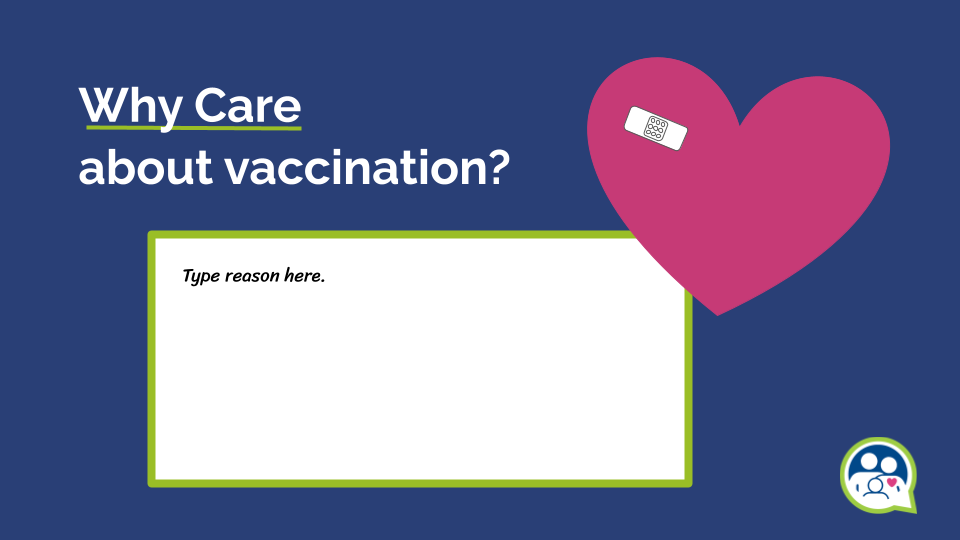 Why Care
about vaccination?

Type reason here.